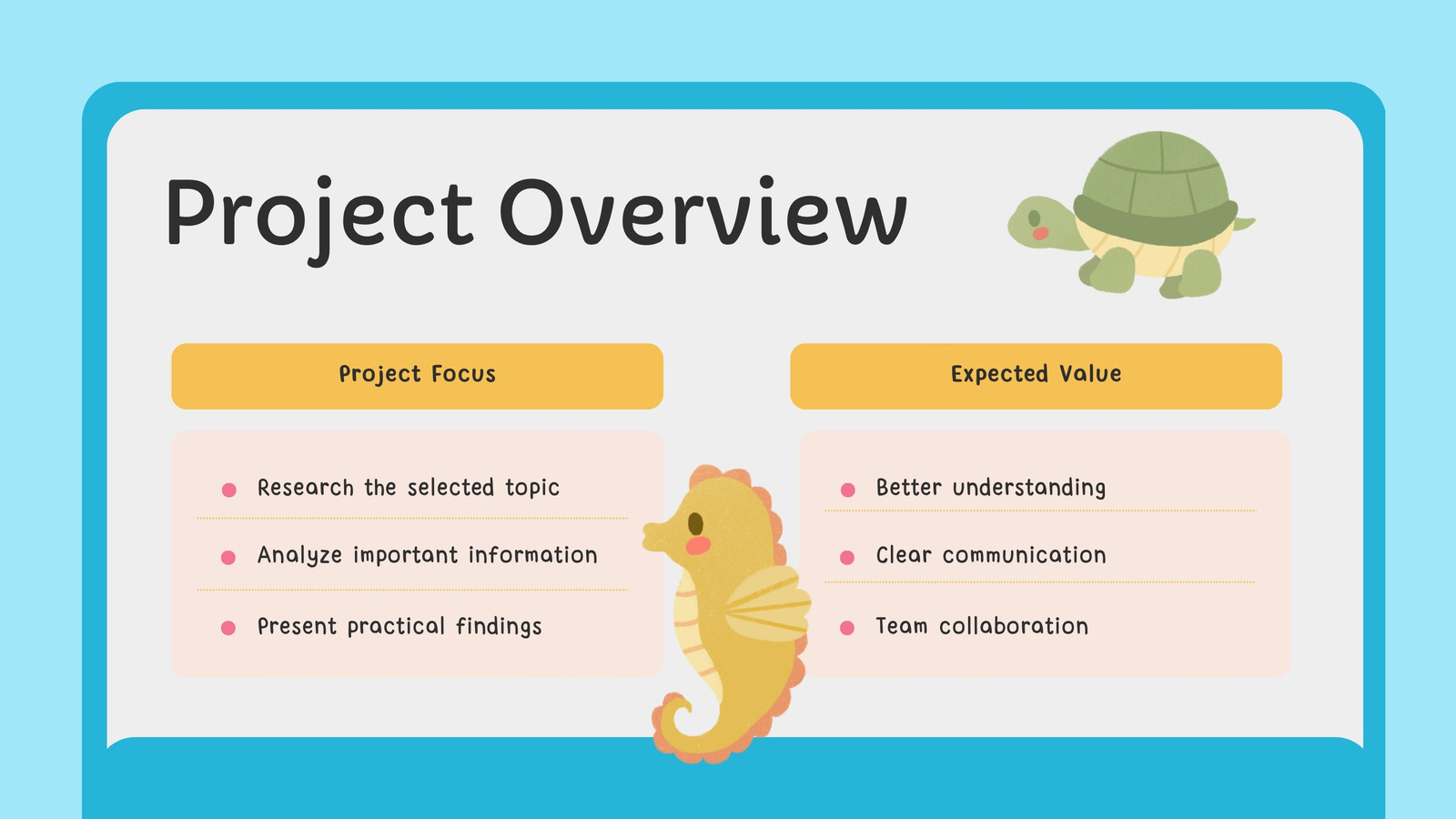 Project Overview

Project Focus

- Research the selected topic
- Analyze important information
- Present practical findings

Expected Value

- Better understanding
- Clear communication
- Team collaboration